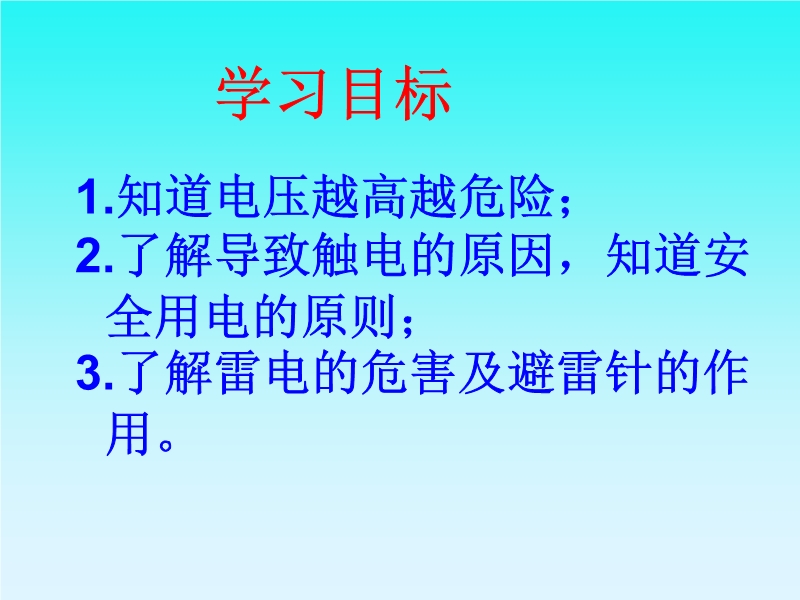 学习目标

1.知道电压越高越危险；

2.了解导致触电的原因，知道安全用电的原则；

3.了解雷电的危害及避雷针的作用。